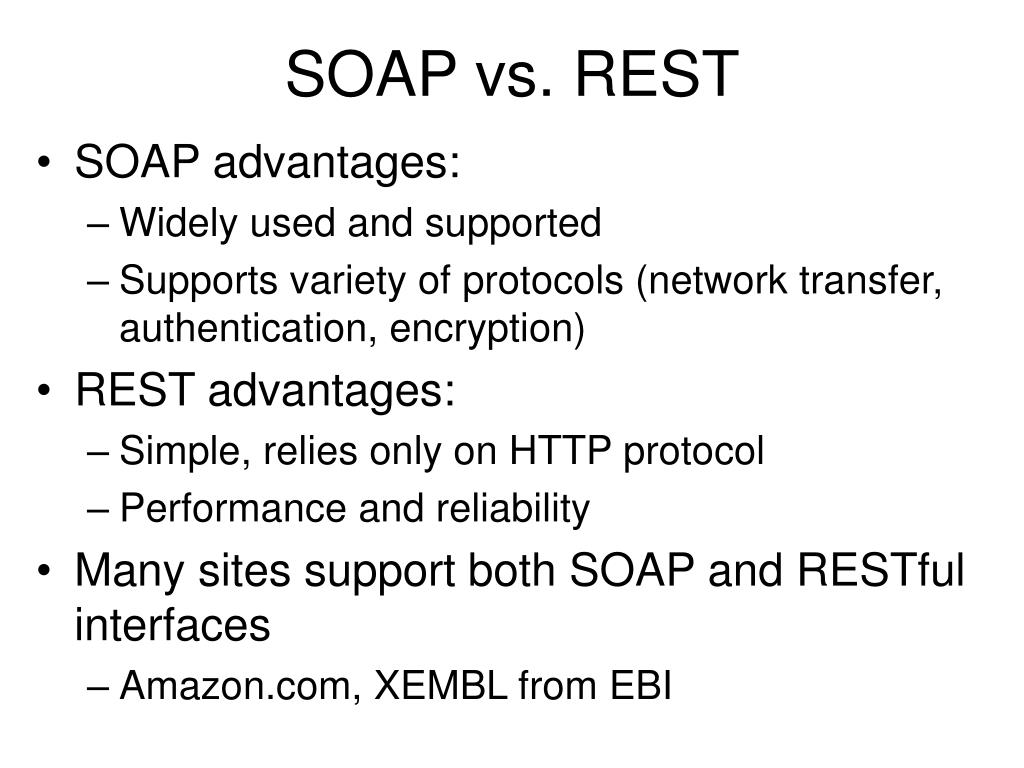 SOAP vs. REST

• SOAP advantages:
– Widely used and supported
– Supports variety of protocols (network transfer, authentication, encryption)
• REST advantages:
– Simple, relies only on HTTP protocol
– Performance and reliability
• Many sites support both SOAP and RESTful interfaces
– Amazon.com, XEMBL from EBI